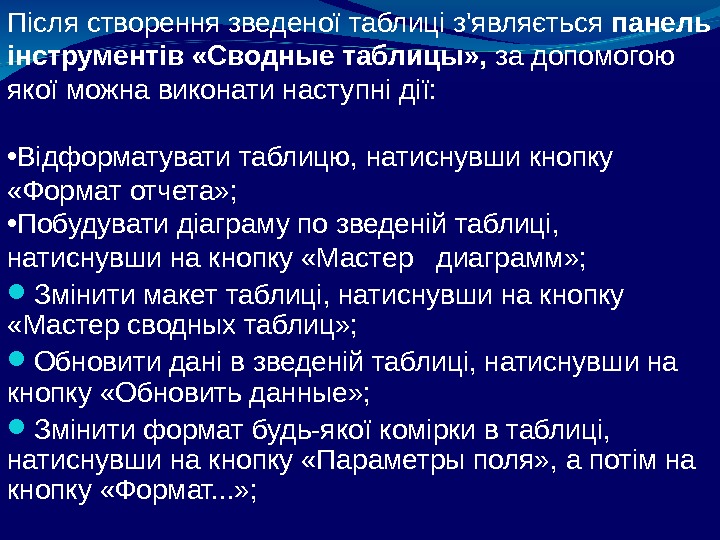 Після створення зведеної таблиці з'являється панель інструментів «Сводные таблицы», за допомогою якої можна виконати наступні дії:

•Відформатувати таблицю, натиснувши кнопку «Формат отчета»;
•Побудувати діаграму по зведеній таблиці, натиснувши на кнопку «Мастер диаграмм»;
• Змінити макет таблиці, натиснувши на кнопку «Мастер сводных таблиц»;
• Обновити дані в зведеній таблиці, натиснувши на кнопку «Обновить данные»;
• Змінити формат будь-якої комірки в таблиці, натиснувши на кнопку «Параметры поля», а потім на кнопку «Формат...»;